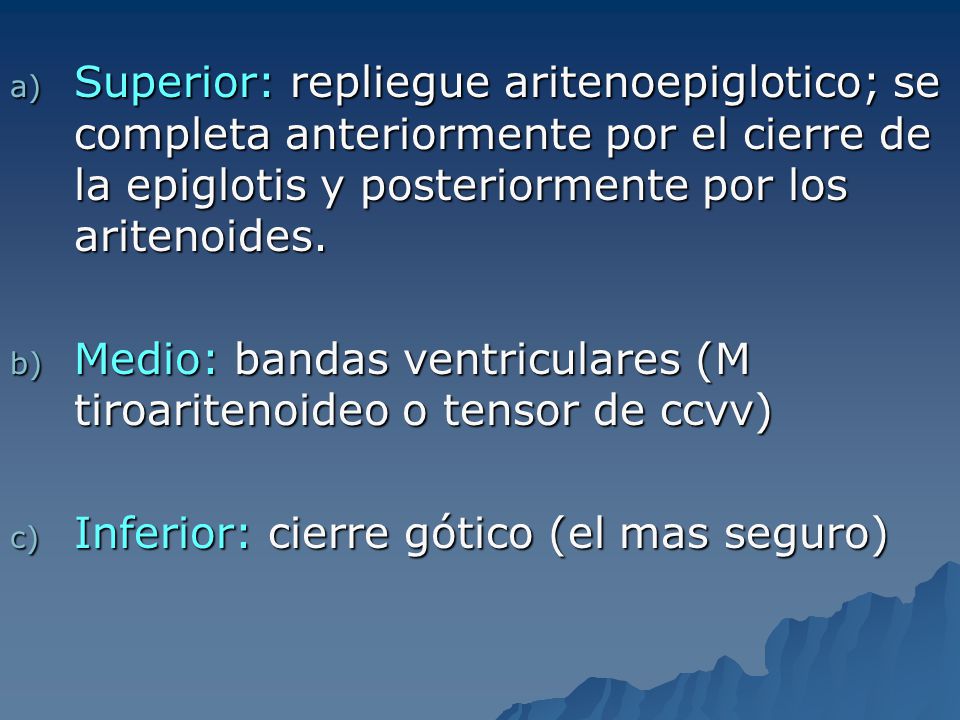 a) Superior: repliegue aritenoepiglotico; se completa anteriormente por el cierre de la epiglotis y posteriormente por los aritenoides.

b) Medio: bandas ventriculares (M tiroaritenoideo o tensor de ccvv)

c) Inferior: cierre gótico (el mas seguro)